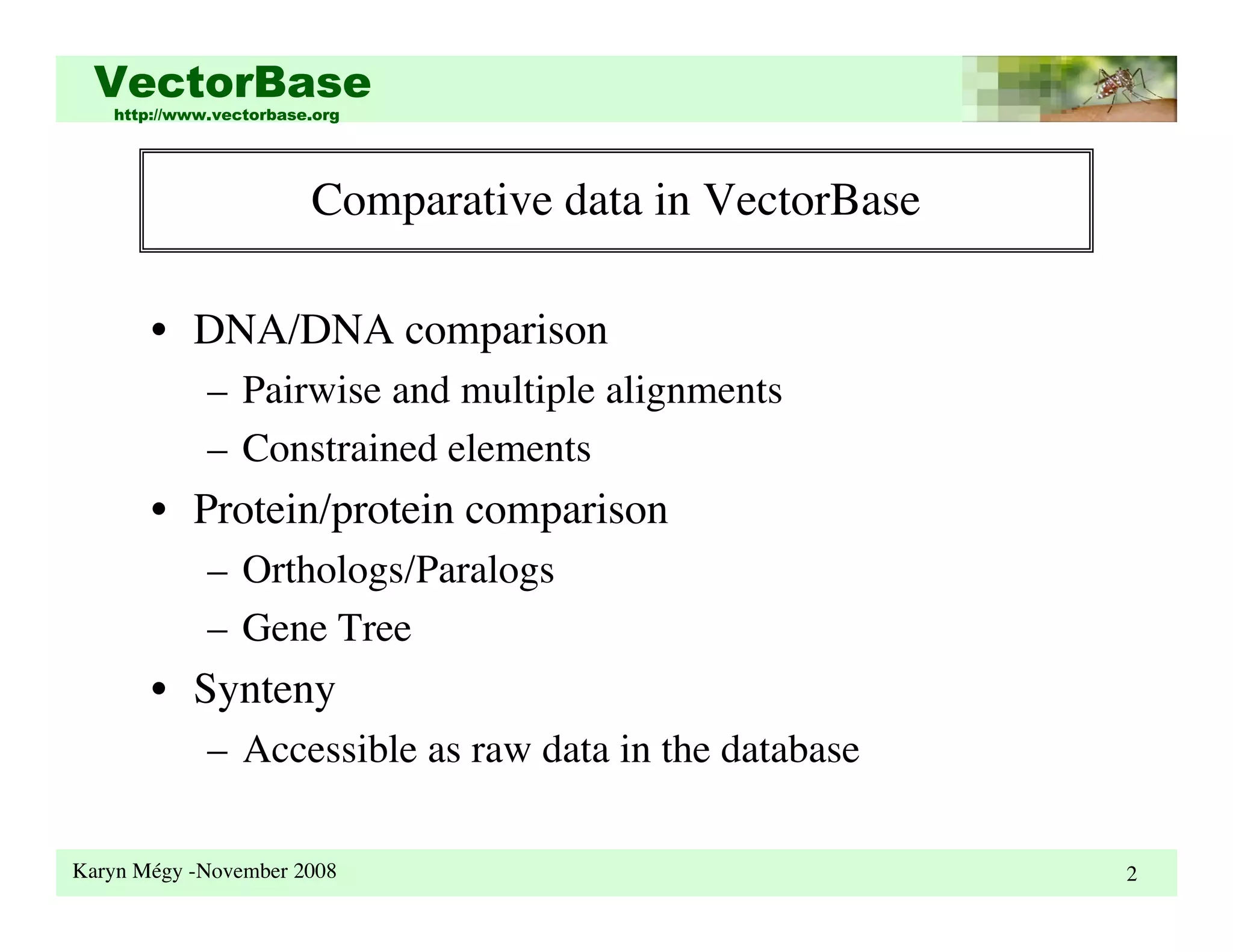 VectorBase
http://www.vectorbase.org

Comparative data in VectorBase

• DNA/DNA comparison
– Pairwise and multiple alignments
– Constrained elements
• Protein/protein comparison
– Orthologs/Paralogs
– Gene Tree
• Synteny
– Accessible as raw data in the database

Karyn Mégy -November 2008

2